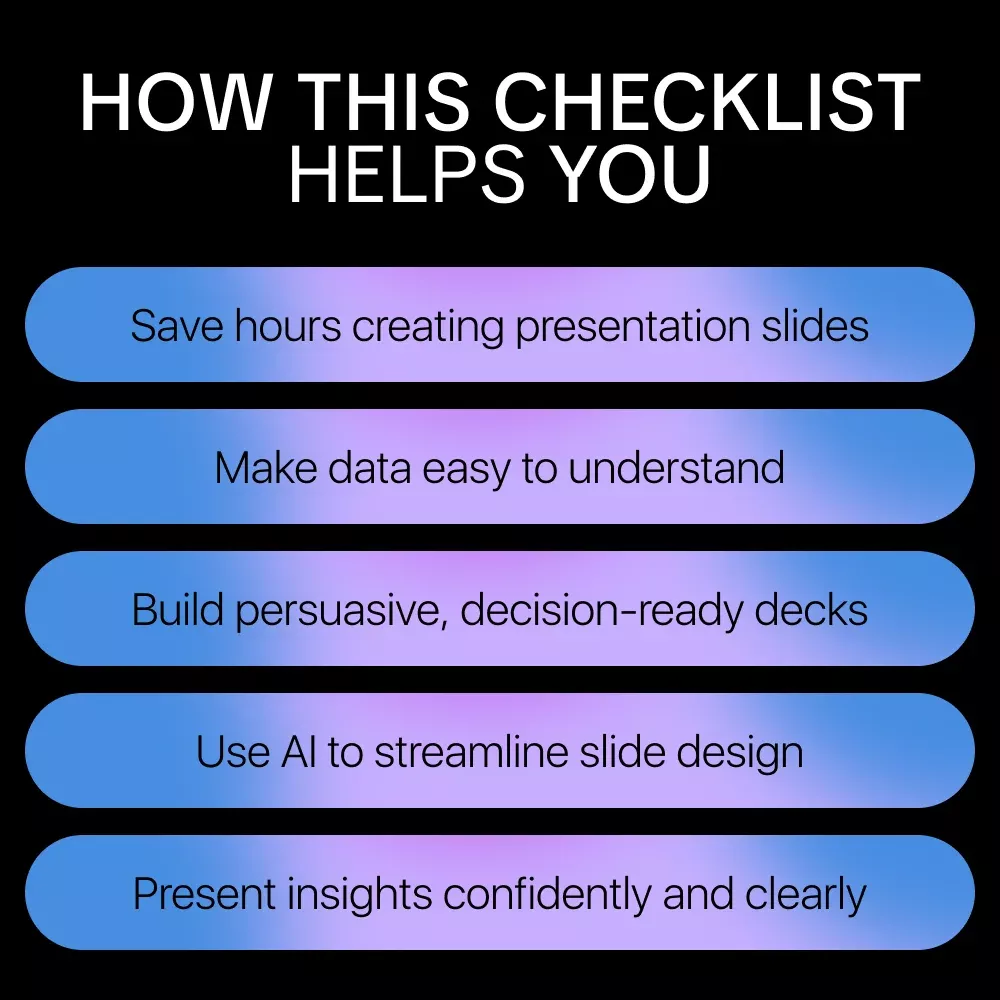 HOW THIS CHECKLIST HELPS YOU

Save hours creating presentation slides

Make data easy to understand

Build persuasive, decision-ready decks

Use AI to streamline slide design

Present insights confidently and clearly